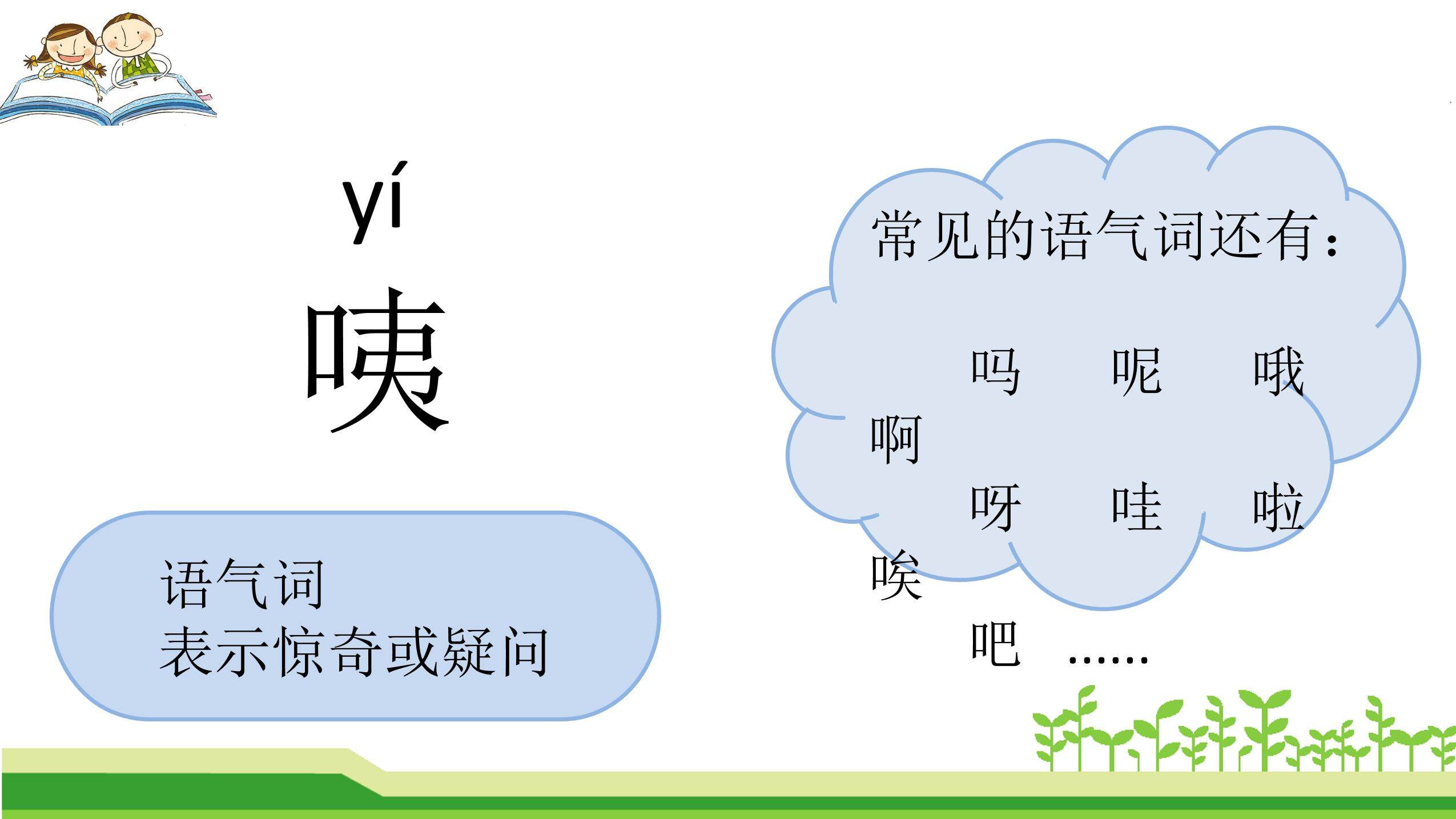 yí
咦

语气词
表示惊奇或疑问

常见的语气词还有：

吗 呢 哦 啊
呀 哇 啦 唉
吧 ……